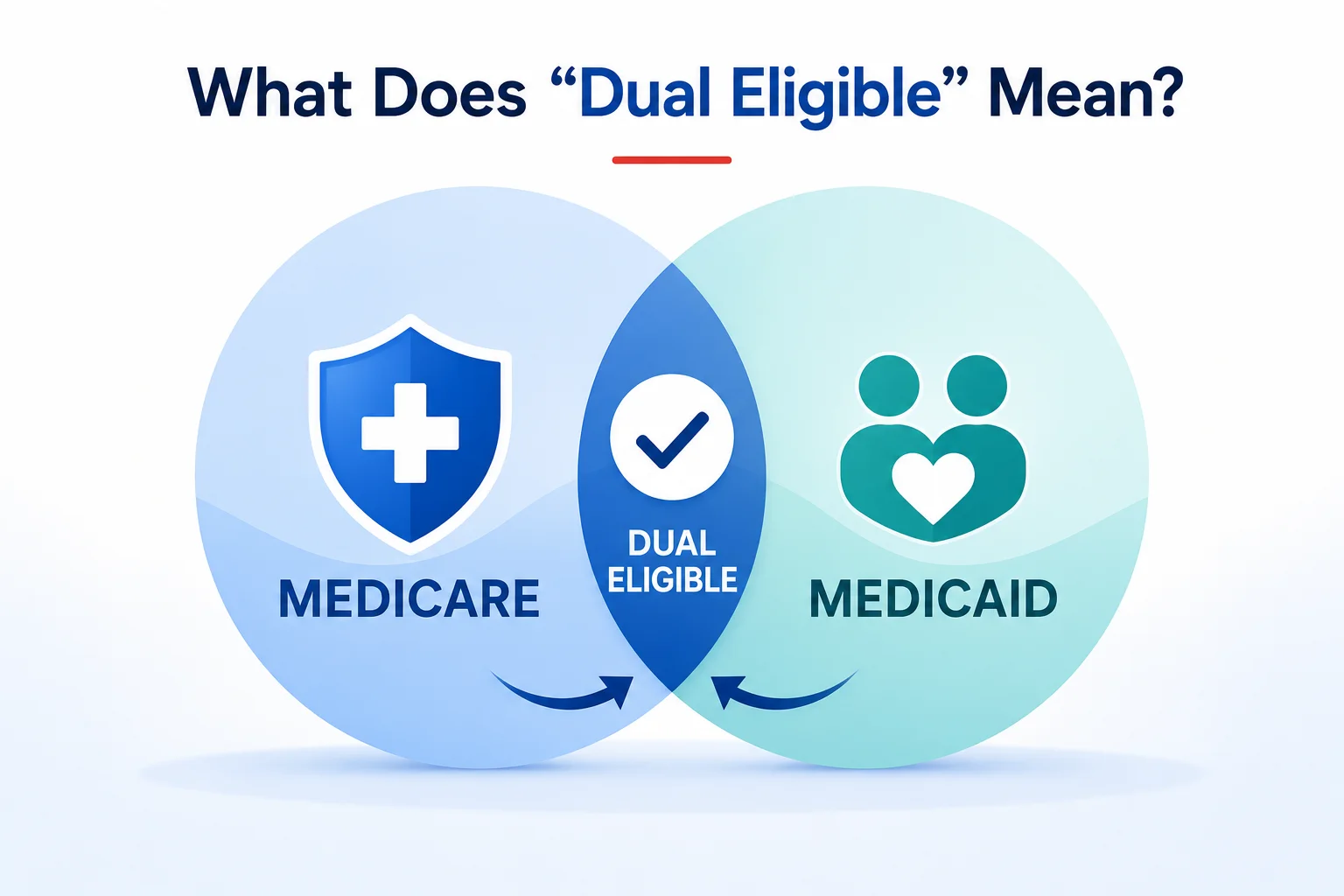 What Does “Dual Eligible” Mean?

MEDICARE

DUAL ELIGIBLE

MEDICAID